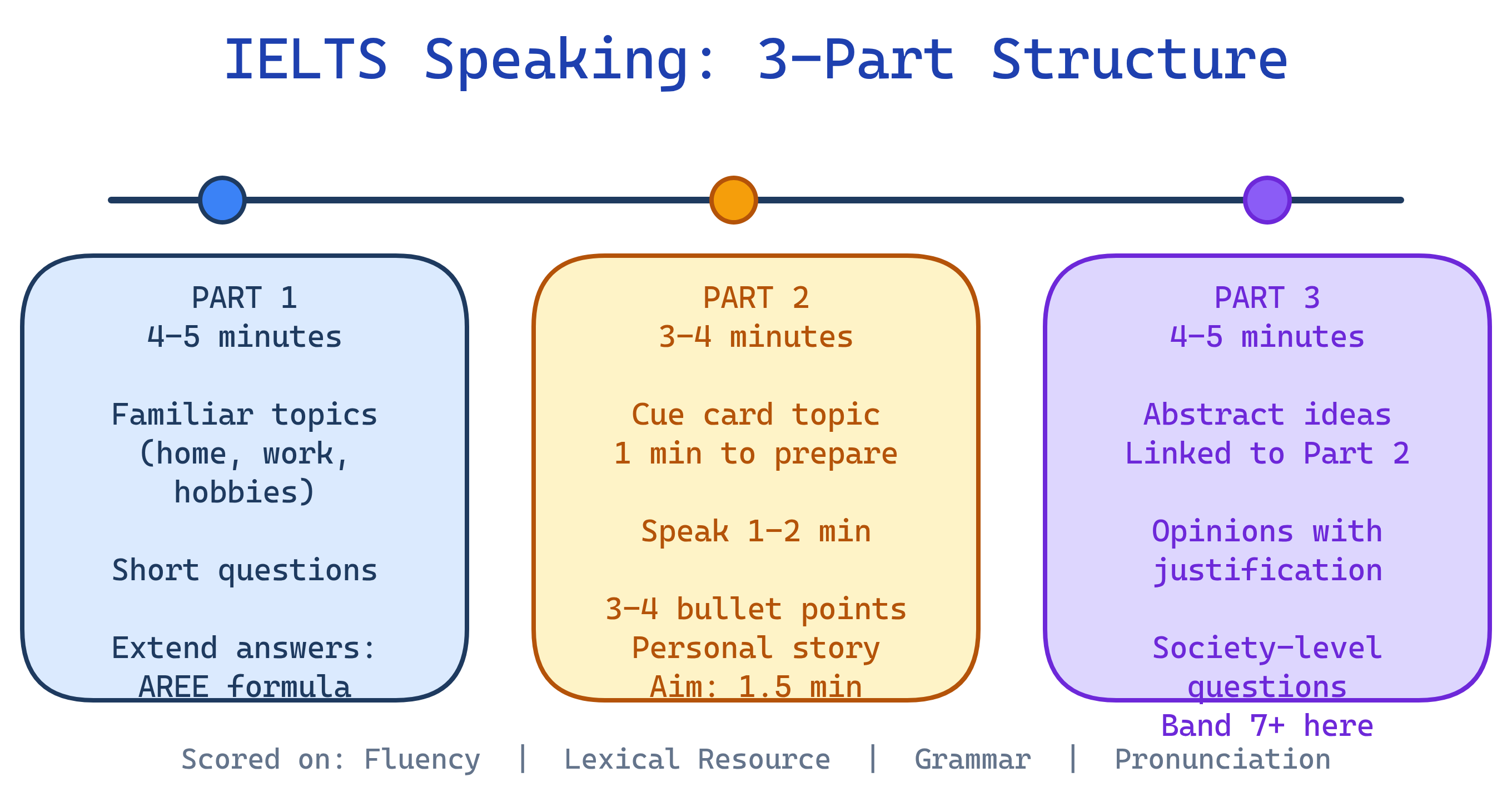 IELTS Speaking: 3-Part Structure

PART 1
4-5 minutes

Familiar topics (home, work, hobbies)

Short questions

Extend answers: AREE formula

PART 2
3-4 minutes

Cue card topic
1 min to prepare

Speak 1-2 min

3-4 bullet points
Personal story
Aim: 1.5 min

PART 3
4-5 minutes

Abstract ideas
Linked to Part 2

Opinions with justification

Society-level questions
Band 7+ here

Scored on: Fluency | Lexical Resource | Grammar | Pronunciation